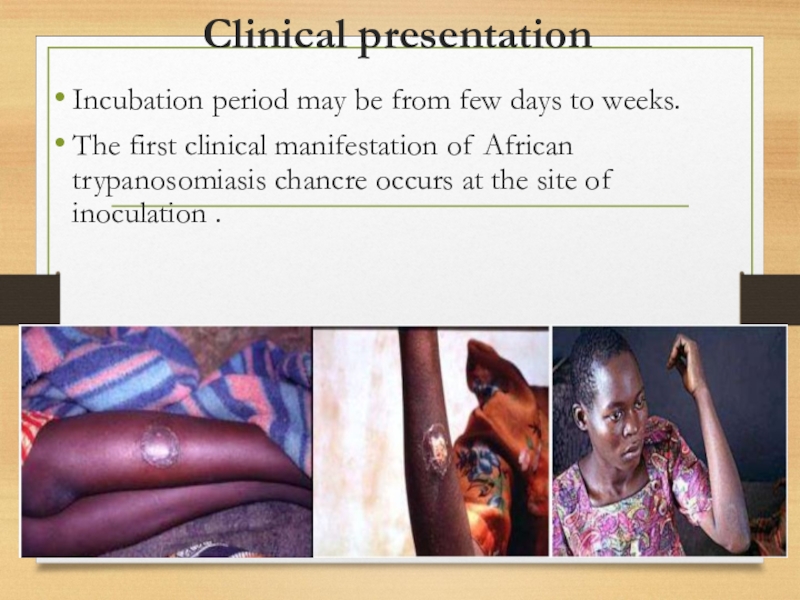 Clinical presentation

• Incubation period may be from few days to weeks.

• The first clinical manifestation of African trypanosomiasis chancre occurs at the site of inoculation .